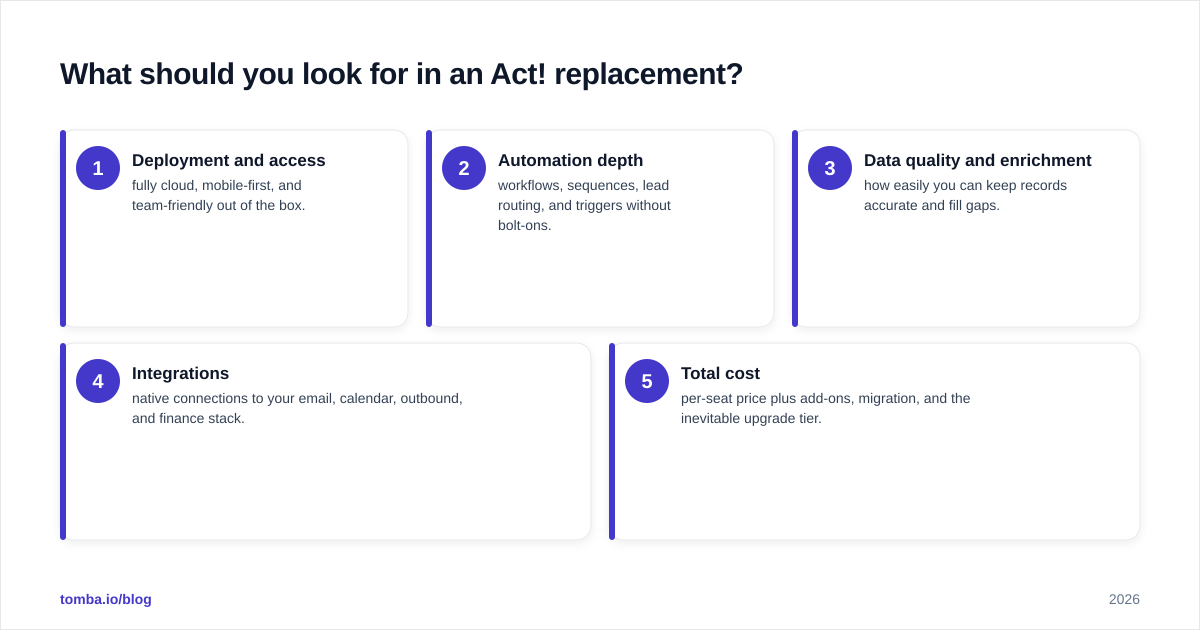 What should you look for in an Act! replacement?

1
Deployment and access
fully cloud, mobile-first, and team-friendly out of the box.

2
Automation depth
workflows, sequences, lead routing, and triggers without bolt-ons.

3
Data quality and enrichment
how easily you can keep records accurate and fill gaps.

4
Integrations
native connections to your email, calendar, outbound, and finance stack.

5
Total cost
per-seat price plus add-ons, migration, and the inevitable upgrade tier.

tomba.io/blog

2026